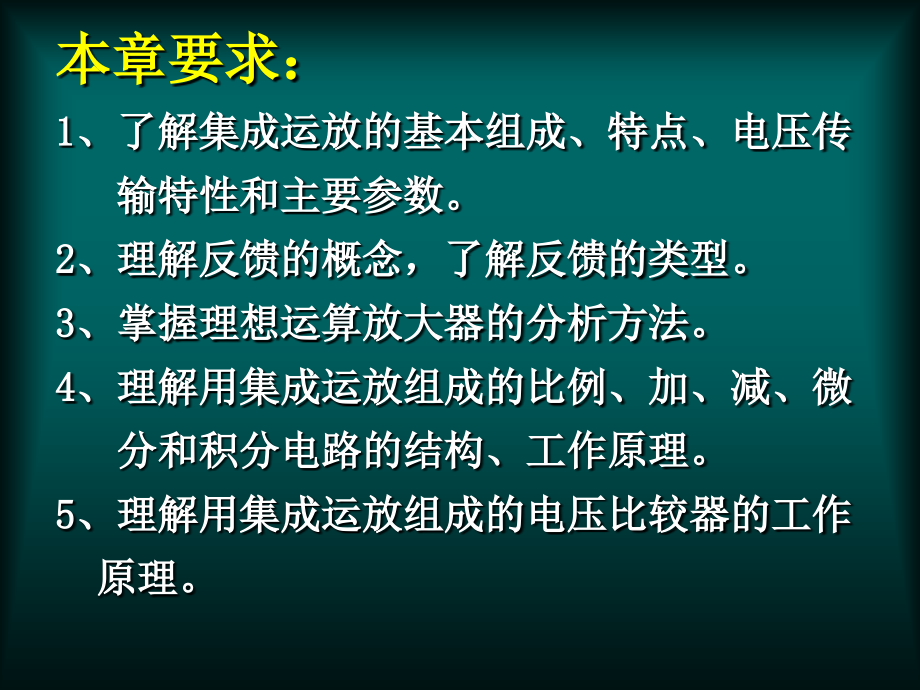 本章要求：

1、了解集成运放的基本组成、特点、电压传输特性和主要参数。

2、理解反馈的概念，了解反馈的类型。

3、掌握理想运算放大器的分析方法。

4、理解用集成运放组成的比例、加、减、微分和积分电路的结构、工作原理。

5、理解用集成运放组成的电压比较器的工作原理。